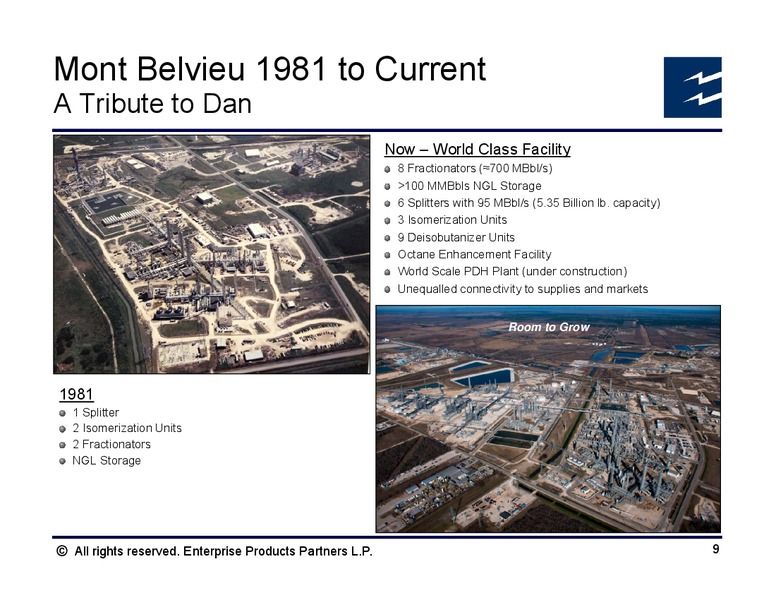 Mont Belvieu 1981 to Current
A Tribute to Dan

Now – World Class Facility
- 8 Fractionators (≈700 MBbl/s)
- >100 MMBbls NGL Storage
- 6 Splitters with 95 MBbl/s (5.35 Billion lb. capacity)
- 3 Isomerization Units
- 9 Deisobutanizer Units
- Octane Enhancement Facility
- World Scale PDH Plant (under construction)
- Unequalled connectivity to supplies and markets

Room to Grow

1981
- 1 Splitter
- 2 Isomerization Units
- 2 Fractionators
- NGL Storage

© All rights reserved. Enterprise Products Partners L.P.

9